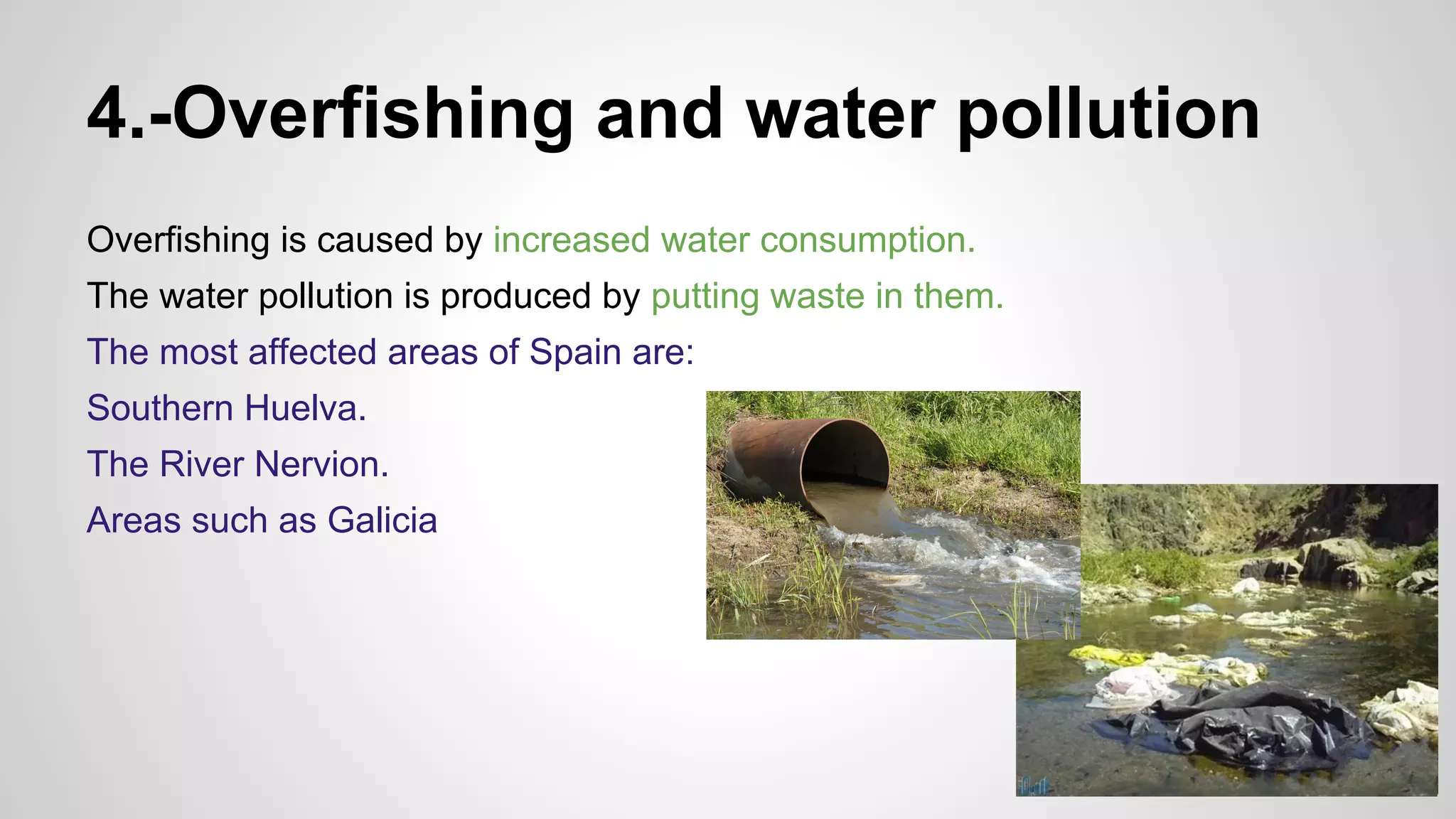 4.-Overfishing and water pollution

Overfishing is caused by increased water consumption.

The water pollution is produced by putting waste in them.

The most affected areas of Spain are:

Southern Huelva.

The River Nervion.

Areas such as Galicia